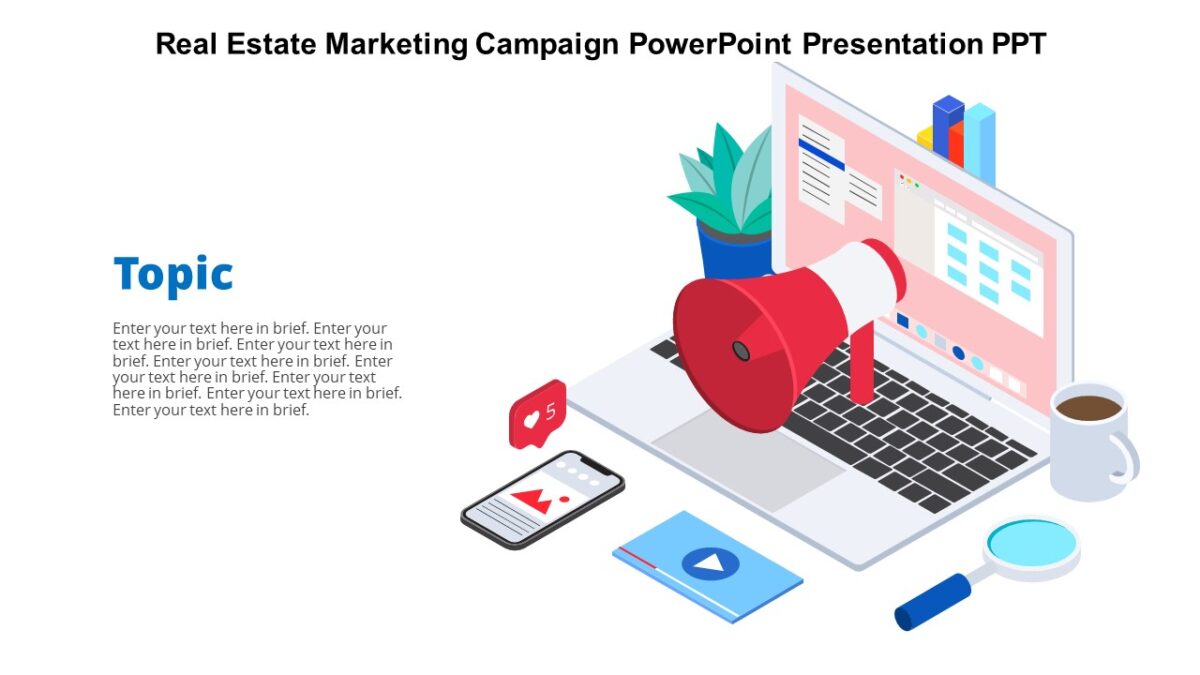 Real Estate Marketing Campaign PowerPoint Presentation PPT

Topic

Enter your text here in brief. Enter your text here in brief. Enter your text here in brief. Enter your text here in brief. Enter your text here in brief. Enter your text here in brief. Enter your text here in brief. Enter your text here in brief.

5